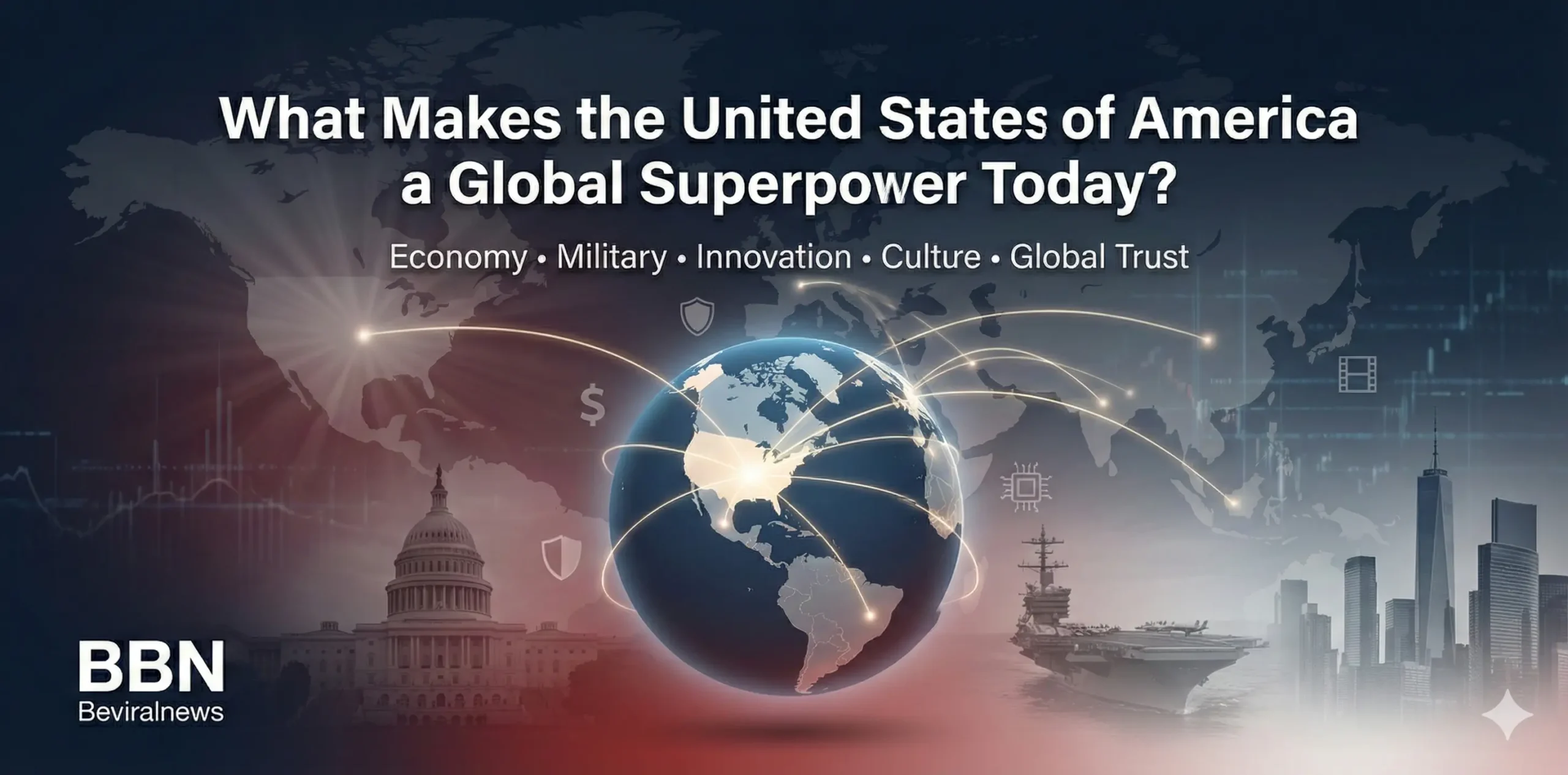 What Makes the United States of America a Global Superpower Today?

Economy • Military • Innovation • Culture • Global Trust

$

BBN
Beviralnews